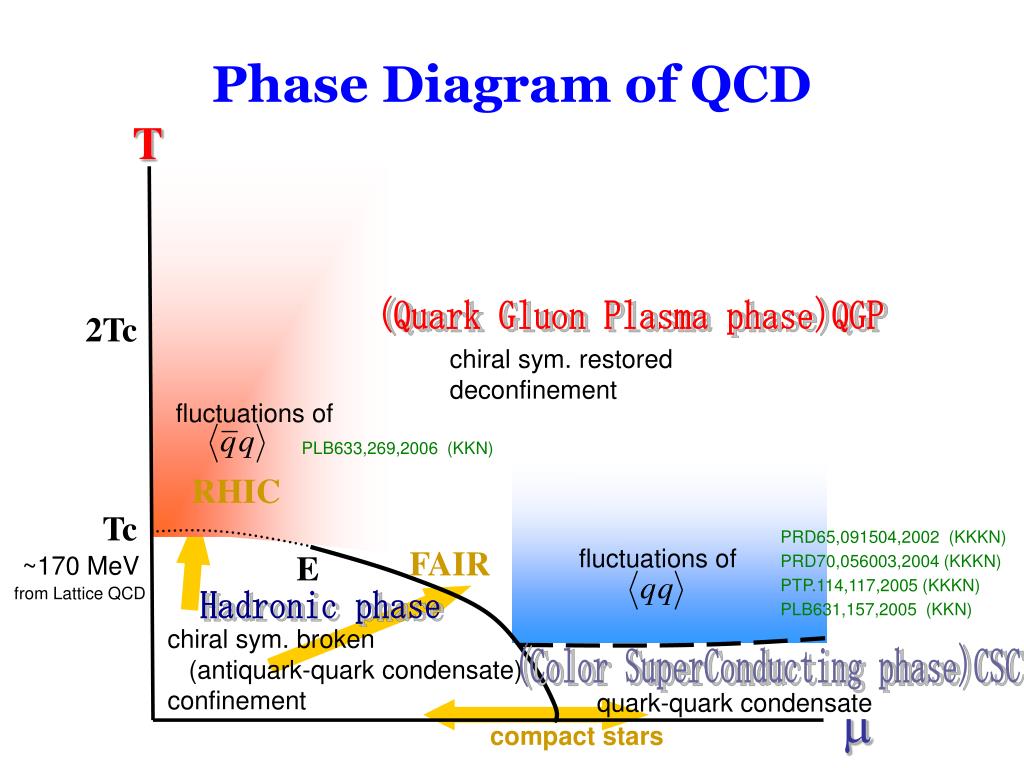 Phase Diagram of QCD

T

2Tc

(Quark Gluon Plasma phase)QGP

chiral sym. restored
deconfinement

fluctuations of
$\langle \bar{q}q \rangle$

PLB633,269,2006 (KKN)

RHIC

Tc

~170 MeV
from Lattice QCD

E

FAIR

fluctuations of
$\langle qq \rangle$

PRD65,091504,2002 (KKKN)
PRD70,056003,2004 (KKKN)
PTP.114,117,2005 (KKKN)
PLB631,157,2005 (KKN)

Hadronic phase

chiral sym. broken
(antiquark-quark condensate)
confinement

(Color SuperConducting phase)CSC

quark-quark condensate

compact stars

$\mu$